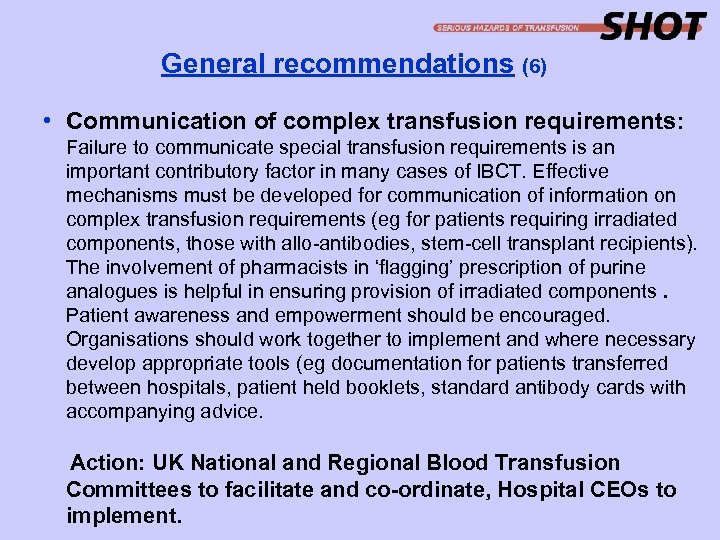 SERIOUS HAZARDS OF TRANSFUSION SHOT

General recommendations (6)

• Communication of complex transfusion requirements: Failure to communicate special transfusion requirements is an important contributory factor in many cases of IBCT. Effective mechanisms must be developed for communication of information on complex transfusion requirements (eg for patients requiring irradiated components, those with allo-antibodies, stem-cell transplant recipients). The involvement of pharmacists in 'flagging' prescription of purine analogues is helpful in ensuring provision of irradiated components . Patient awareness and empowerment should be encouraged. Organisations should work together to implement and where necessary develop appropriate tools (eg documentation for patients transferred between hospitals, patient held booklets, standard antibody cards with accompanying advice.

Action: UK National and Regional Blood Transfusion Committees to facilitate and co-ordinate, Hospital CEOs to implement.